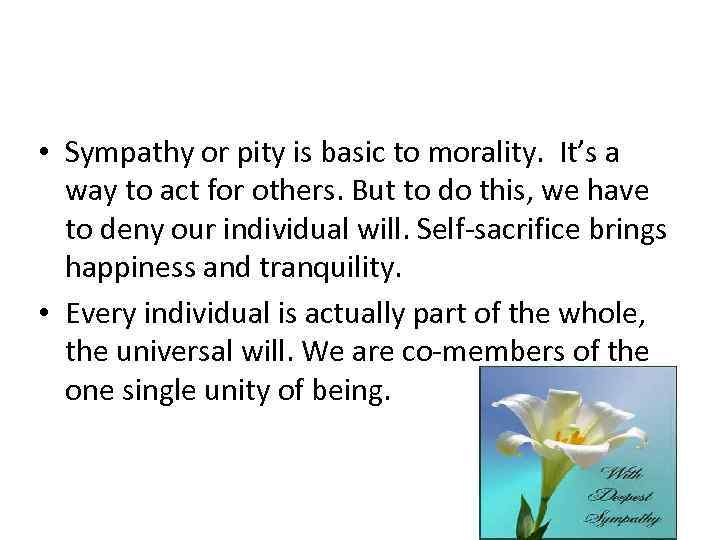 • Sympathy or pity is basic to morality. It's a way to act for others. But to do this, we have to deny our individual will. Self-sacrifice brings happiness and tranquility.

• Every individual is actually part of the whole, the universal will. We are co-members of the one single unity of being.

With Deepest Sympathy